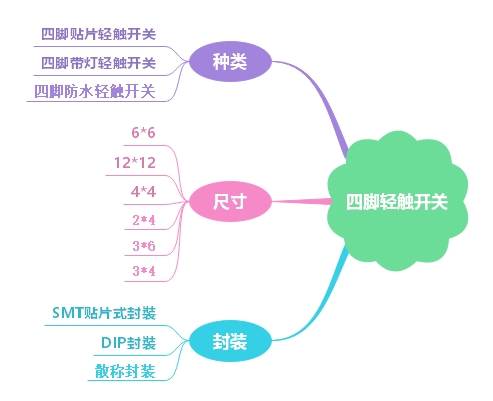 四脚轻触开关

种类
四脚贴片轻触开关
四脚带灯轻触开关
四脚防水轻触开关

尺寸
6*6
12*12
4*4
2*4
3*6
3*4

封装
SMT贴片式封装
DIP封装
散称封装